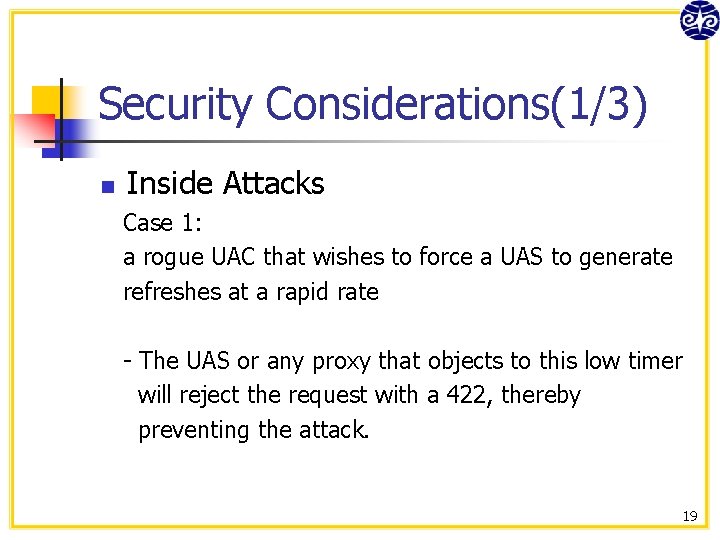 Security Considerations(1/3)

Inside Attacks

Case 1:
a rogue UAC that wishes to force a UAS to generate refreshes at a rapid rate

- The UAS or any proxy that objects to this low timer will reject the request with a 422, thereby preventing the attack.

19